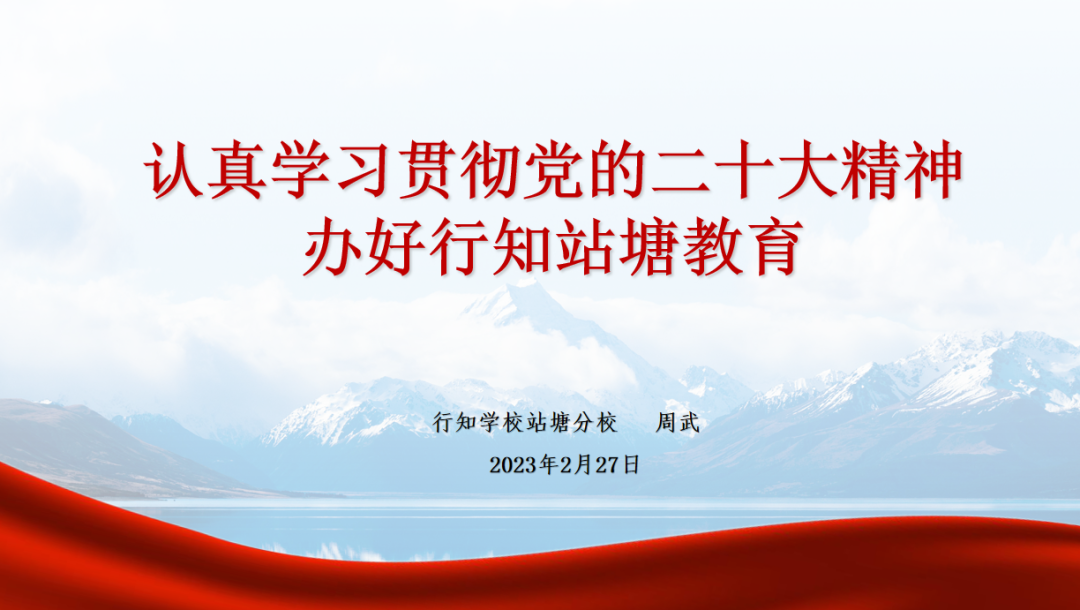 认真学习贯彻党的二十大精神
办好行知站塘教育

行知学校站塘分校　　周武

2023年2月27日